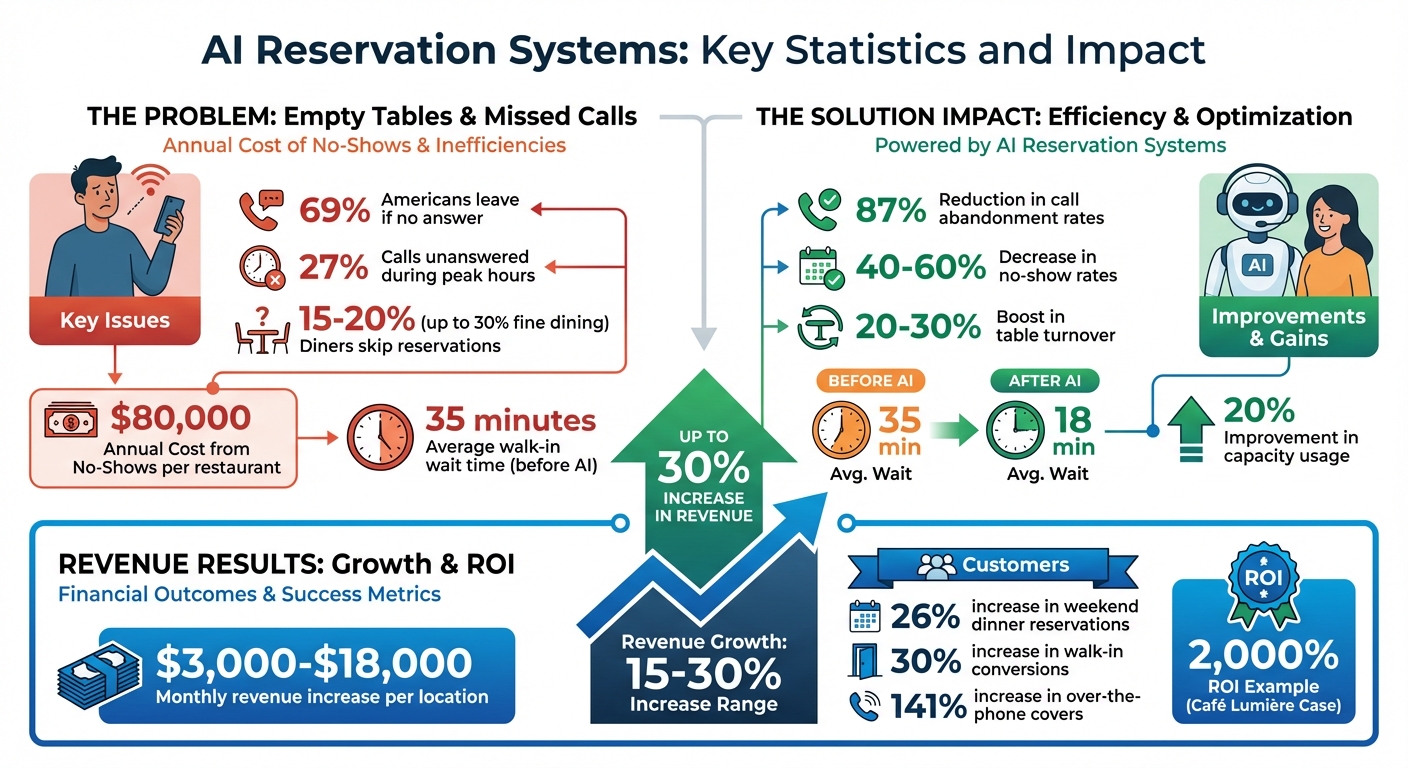 AI Reservation Systems: Key Statistics and Impact

THE PROBLEM: Empty Tables & Missed Calls
Annual Cost of No-Shows & Inefficiencies

Key Issues

69% Americans leave if no answer

27% Calls unanswered during peak hours

15-20% (up to 30% fine dining) Diners skip reservations

$80,000 Annual Cost from No-Shows per restaurant

35 minutes Average walk-in wait time (before AI)

THE SOLUTION IMPACT: Efficiency & Optimization
Powered by AI Reservation Systems

87% Reduction in call abandonment rates

40-60% Decrease in no-show rates

20-30% Boost in table turnover

AI

Improvements & Gains

BEFORE AI
35 min
Avg. Wait

AFTER AI
18 min
Avg. Wait

20% Improvement in capacity usage

UP TO 30% INCREASE IN REVENUE

REVENUE RESULTS: Growth & ROI
Financial Outcomes & Success Metrics

$3,000-$18,000 Monthly revenue increase per location

Revenue Growth: 15-30% Increase Range

Customers

26% increase in weekend dinner reservations

30% increase in walk-in conversions

141% increase in over-the-phone covers

ROI

2,000% ROI Example (Café Lumière Case)